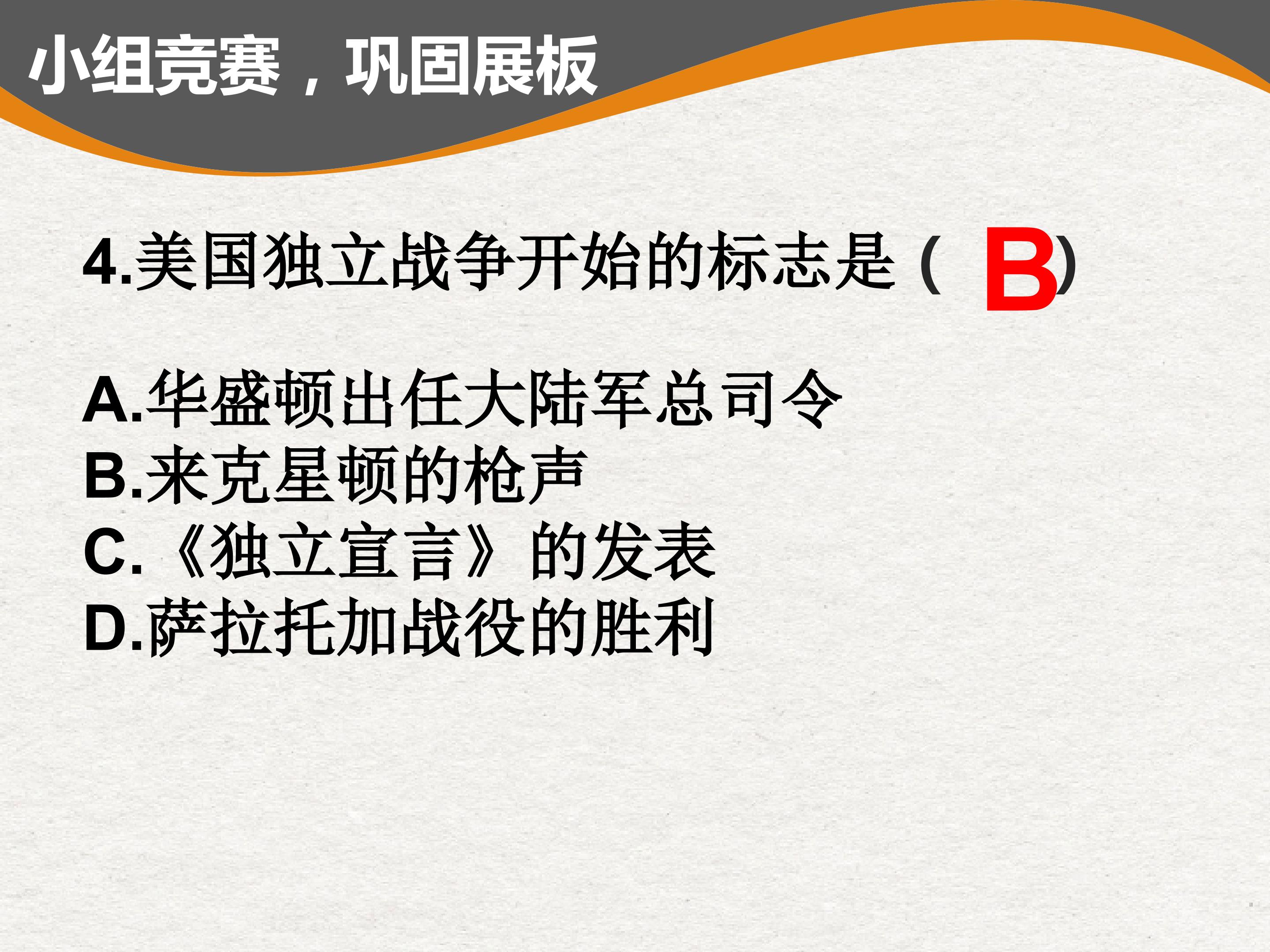 小组竞赛，巩固展板

4.美国独立战争开始的标志是（ B）

A.华盛顿出任大陆军总司令
B.来克星顿的枪声
C.《独立宣言》的发表
D.萨拉托加战役的胜利